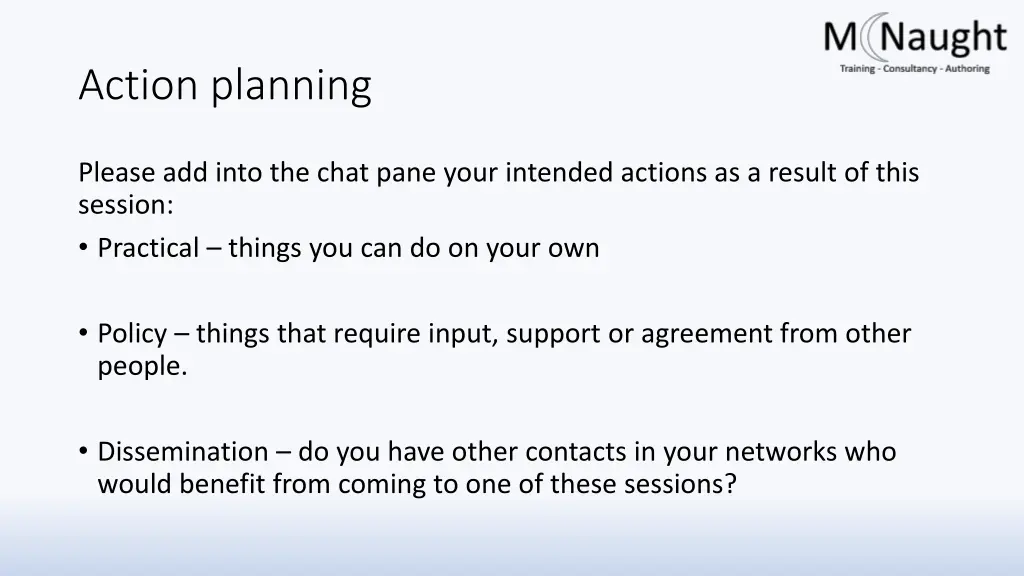 M Naught
Training - Consultancy - Authoring

Action planning

Please add into the chat pane your intended actions as a result of this session:

• Practical – things you can do on your own

• Policy – things that require input, support or agreement from other people.

• Dissemination – do you have other contacts in your networks who would benefit from coming to one of these sessions?